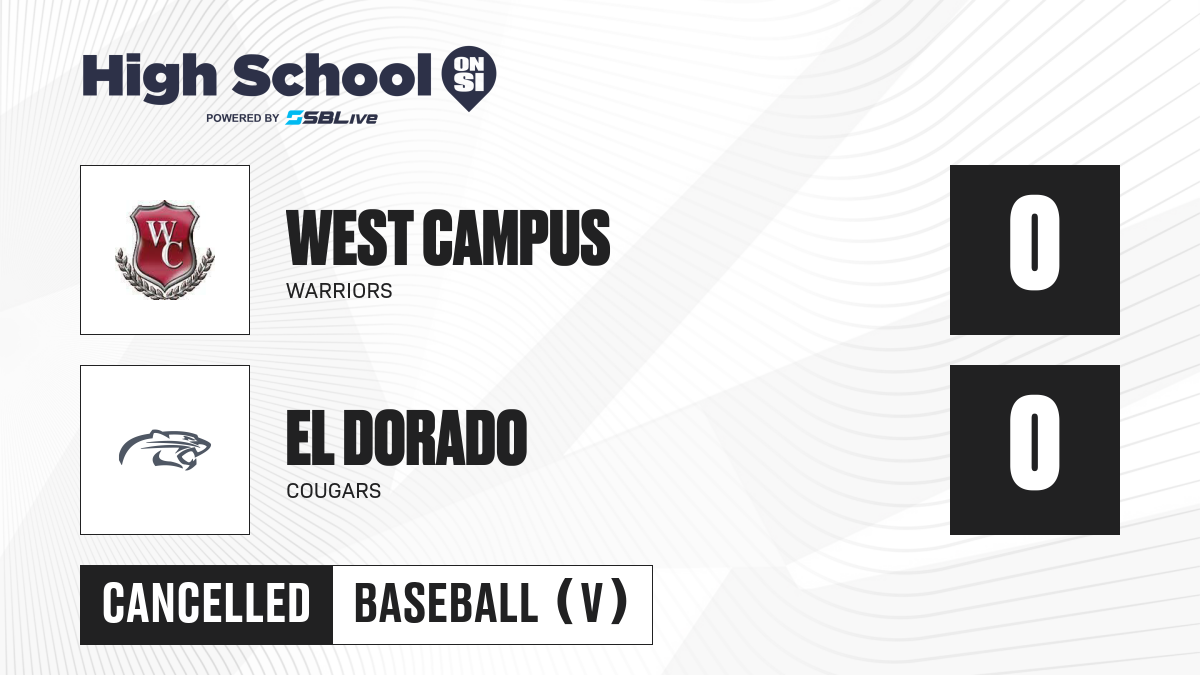 High School ON SI
POWERED BY SBLive

WC

WEST CAMPUS
WARRIORS

0

EL DORADO
COUGARS

0

CANCELLED

BASEBALL (V)